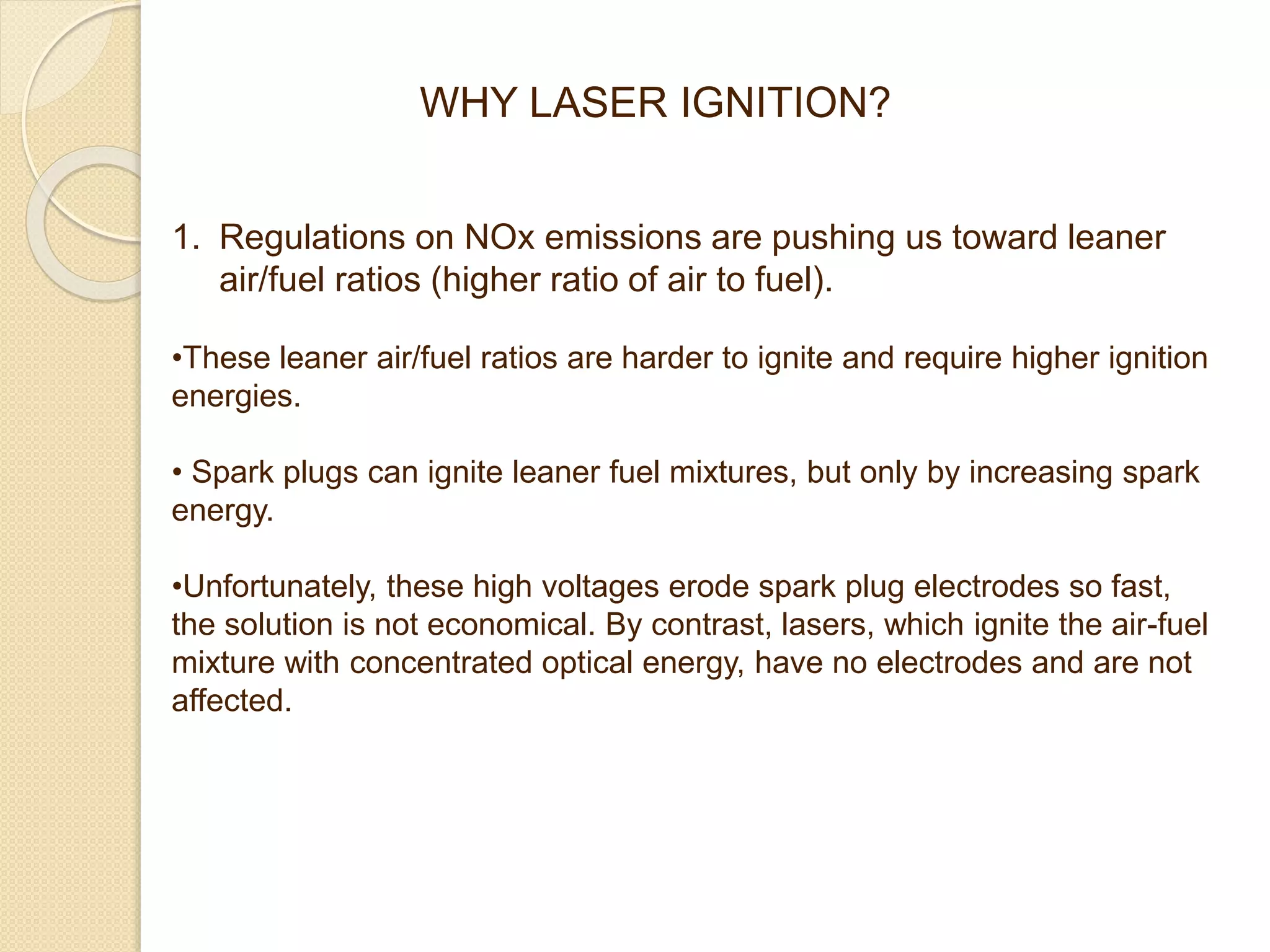 WHY LASER IGNITION?

1. Regulations on NOx emissions are pushing us toward leaner air/fuel ratios (higher ratio of air to fuel).

•These leaner air/fuel ratios are harder to ignite and require higher ignition energies.

• Spark plugs can ignite leaner fuel mixtures, but only by increasing spark energy.

•Unfortunately, these high voltages erode spark plug electrodes so fast, the solution is not economical. By contrast, lasers, which ignite the air-fuel mixture with concentrated optical energy, have no electrodes and are not affected.